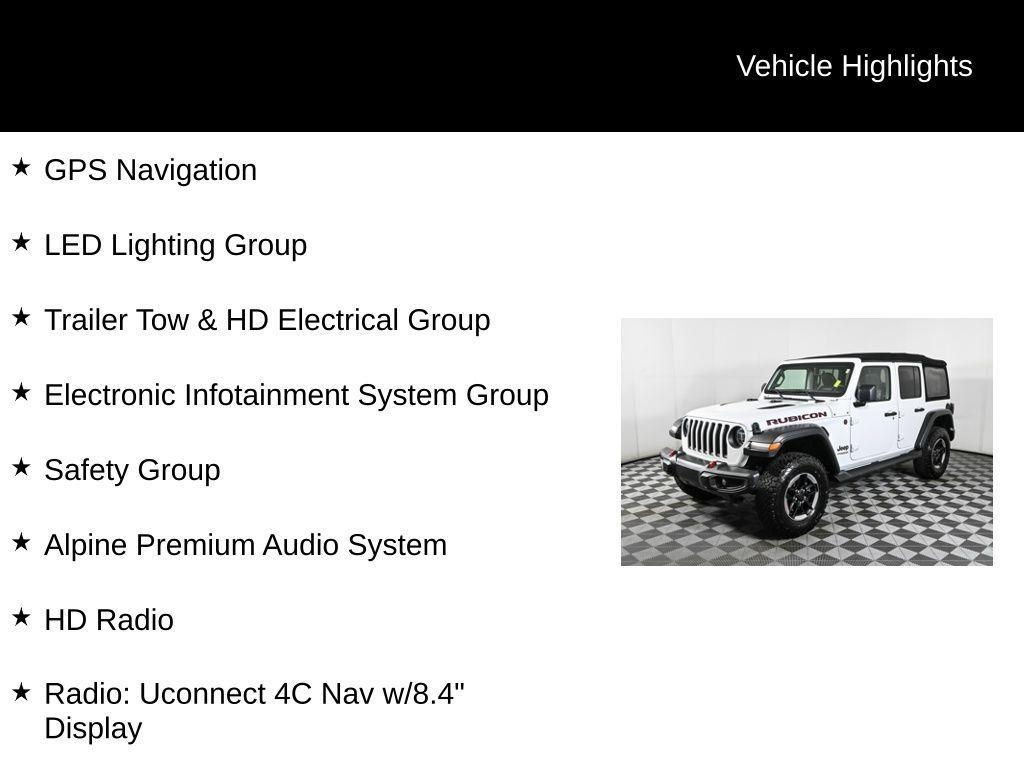 Vehicle Highlights

★ GPS Navigation

★ LED Lighting Group

★ Trailer Tow & HD Electrical Group

★ Electronic Infotainment System Group

★ Safety Group

★ Alpine Premium Audio System

★ HD Radio

★ Radio: Uconnect 4C Nav w/8.4" Display

RUBICON

Jeep